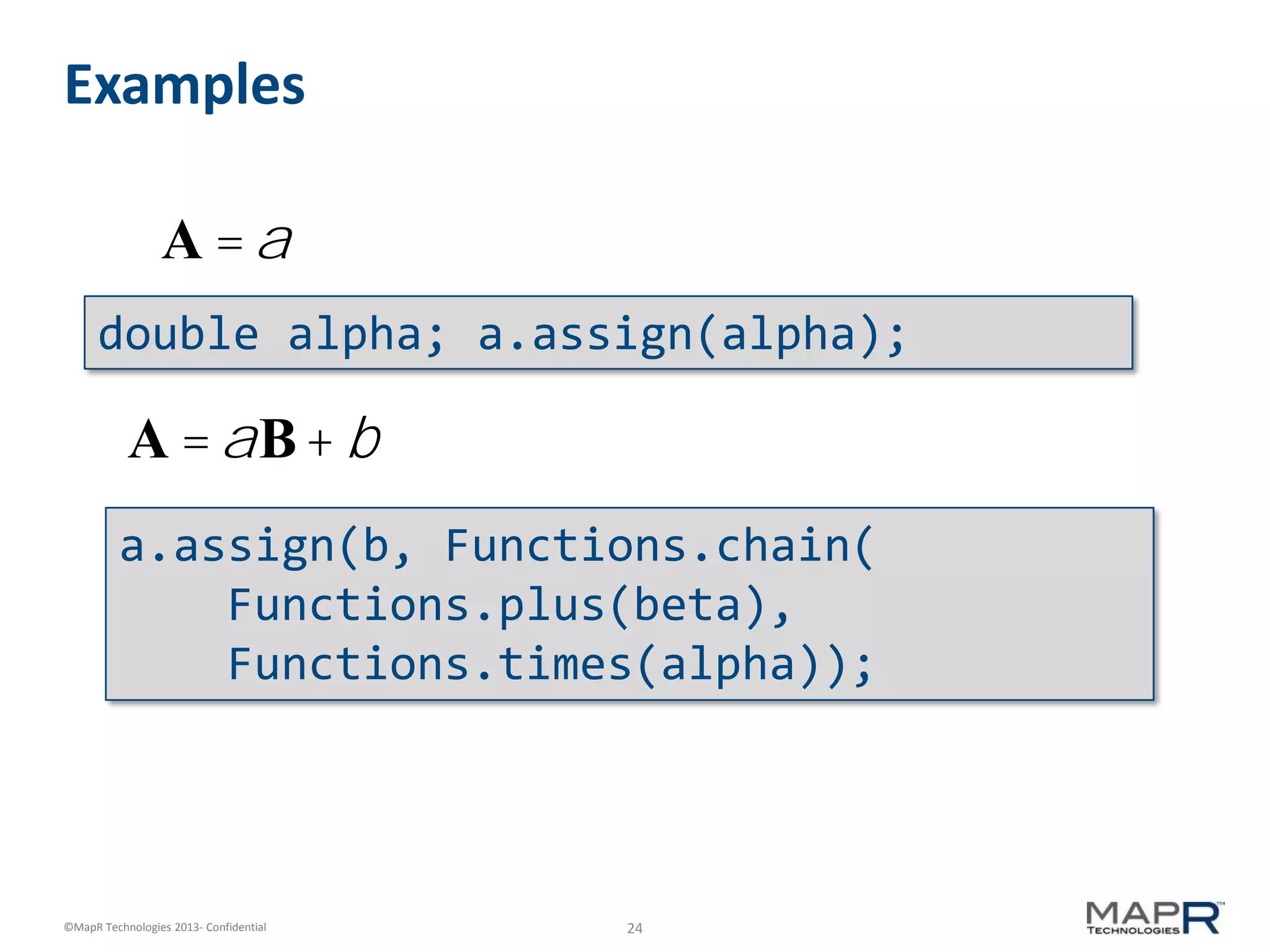 Examples

$\mathbf{A} = a$

double alpha; a.assign(alpha);

$\mathbf{A} = a\mathbf{B} + b$

a.assign(b, Functions.chain(
Functions.plus(beta),
Functions.times(alpha));

©MapR Technologies 2013- Confidential

24

MAPR™ TECHNOLOGIES